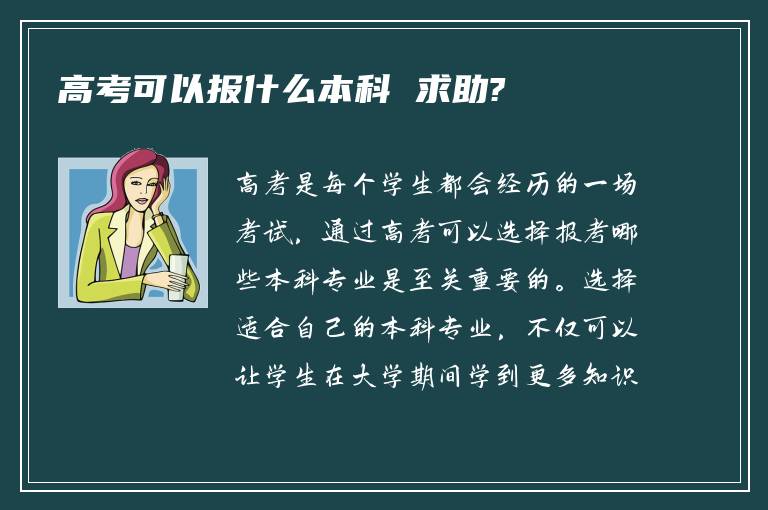 高考可以报什么本科 求助?

高考是每个学生都会经历的一场考试，通过高考可以选择报考哪些本科专业是至关重要的。选择适合自己的本科专业，不仅可以让学生在大学期间学到更多知识